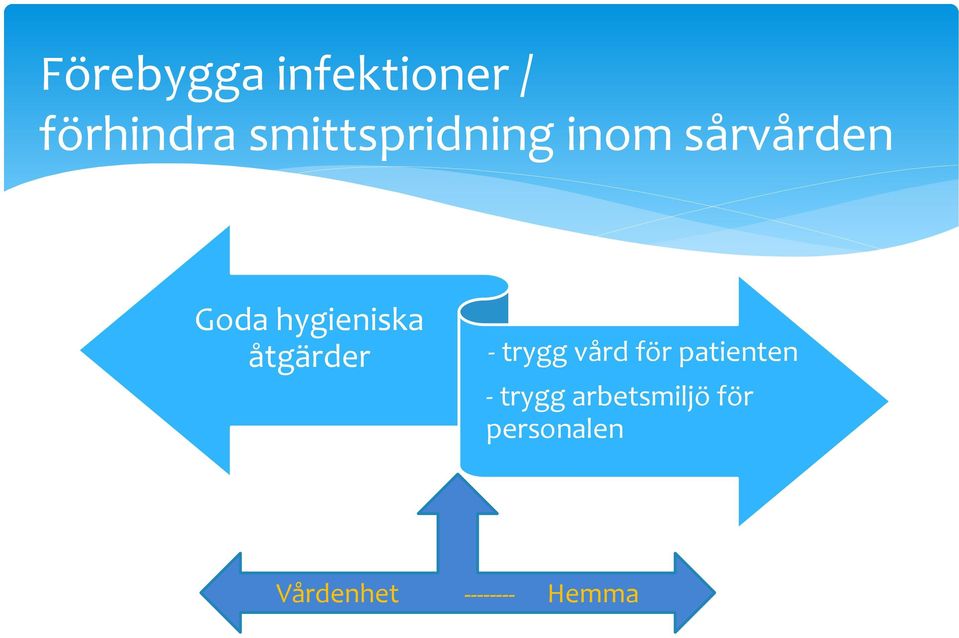 Förebygga infektioner / förhindra smittspridning inom sårvården

Goda hygieniska åtgärder

- trygg vård för patienten

- trygg arbetsmiljö för personalen

Vårdenhet -------- Hemma